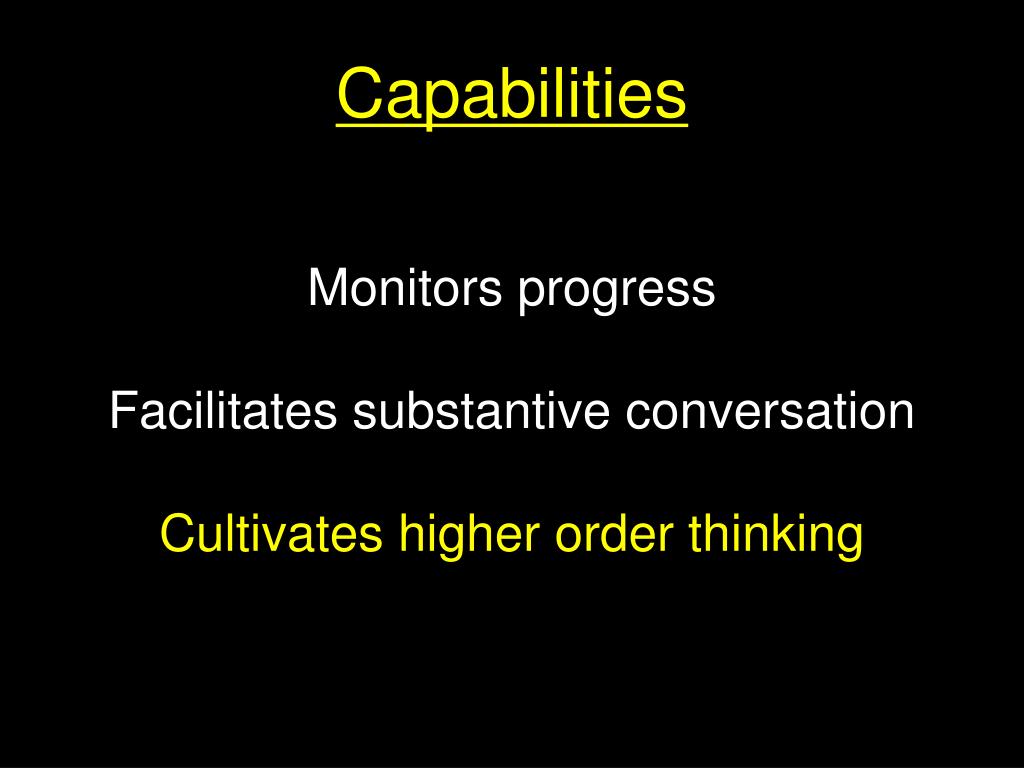 Capabilities

Monitors progress

Facilitates substantive conversation

Cultivates higher order thinking